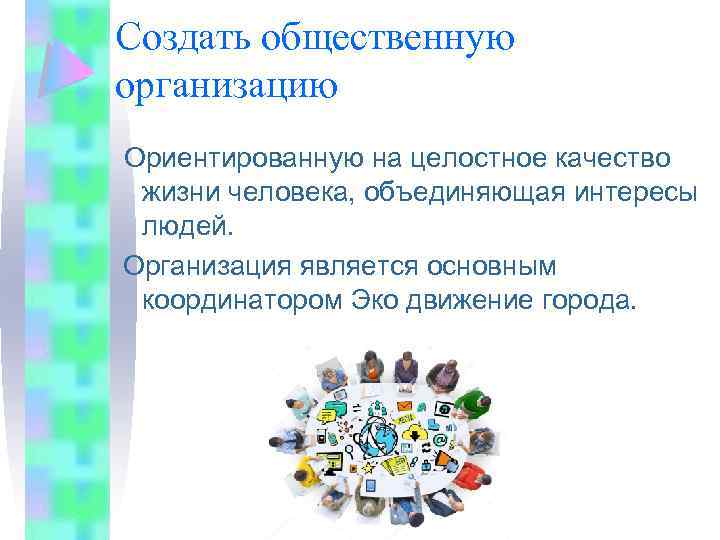 Создать общественную организацию

Ориентированную на целостное качество жизни человека, объединяющая интересы людей.

Организация является основным координатором Эко движение города.